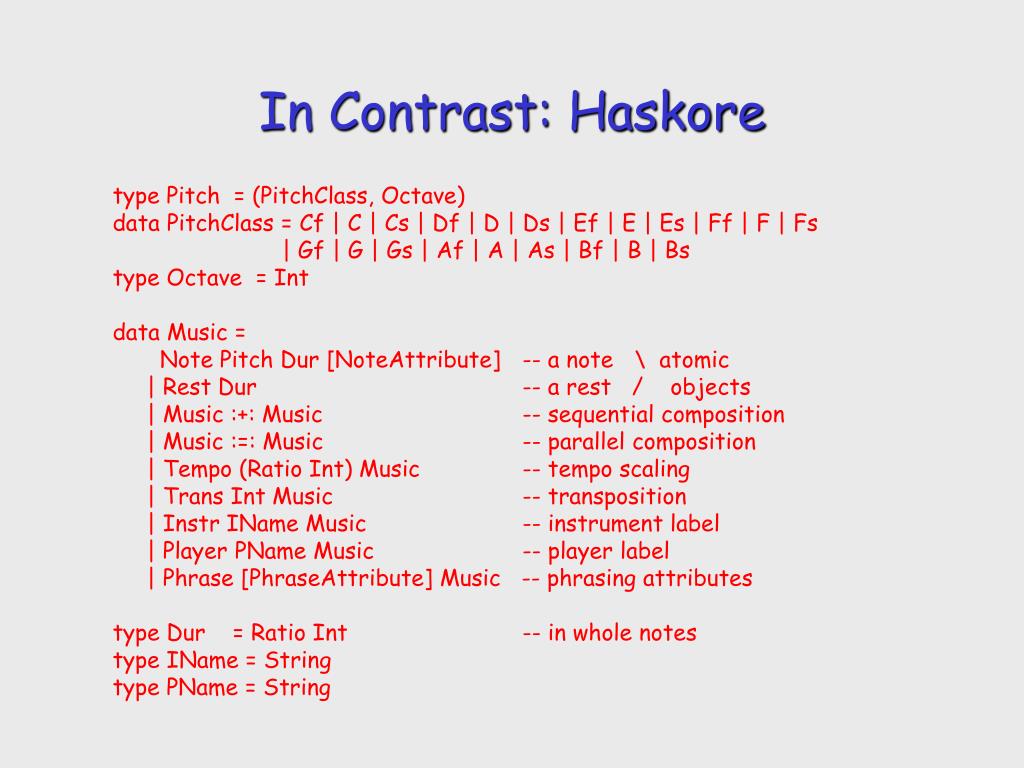 In Contrast: Haskore

type Pitch = (PitchClass, Octave)
data PitchClass = Cf | C | Cs | Df | D | Ds | Ef | E | Es | Ff | F | Fs
| Gf | G | Gs | Af | A | As | Bf | B | Bs
type Octave = Int

data Music =
Note Pitch Dur [NoteAttribute] -- a note \ atomic
| Rest Dur -- a rest / objects
| Music :+: Music -- sequential composition
| Music :=: Music -- parallel composition
| Tempo (Ratio Int) Music -- tempo scaling
| Trans Int Music -- transposition
| Instr IName Music -- instrument label
| Player PName Music -- player label
| Phrase [PhraseAttribute] Music -- phrasing attributes

type Dur = Ratio Int -- in whole notes
type IName = String
type PName = String